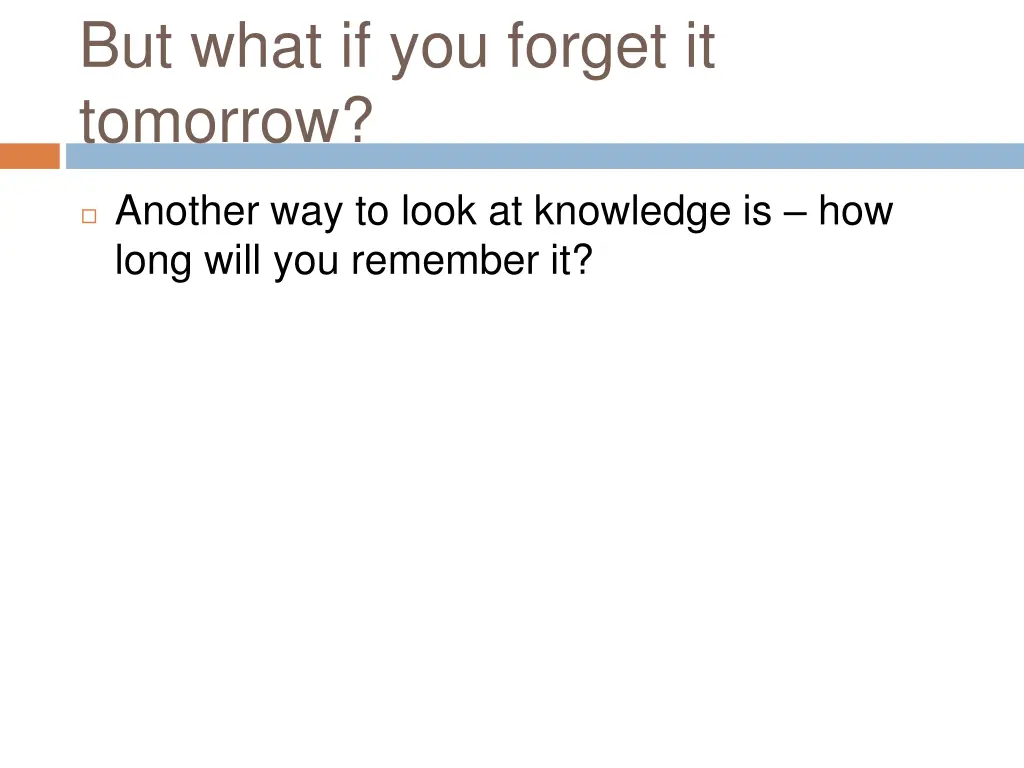 But what if you forget it tomorrow?

Another way to look at knowledge is – how long will you remember it?